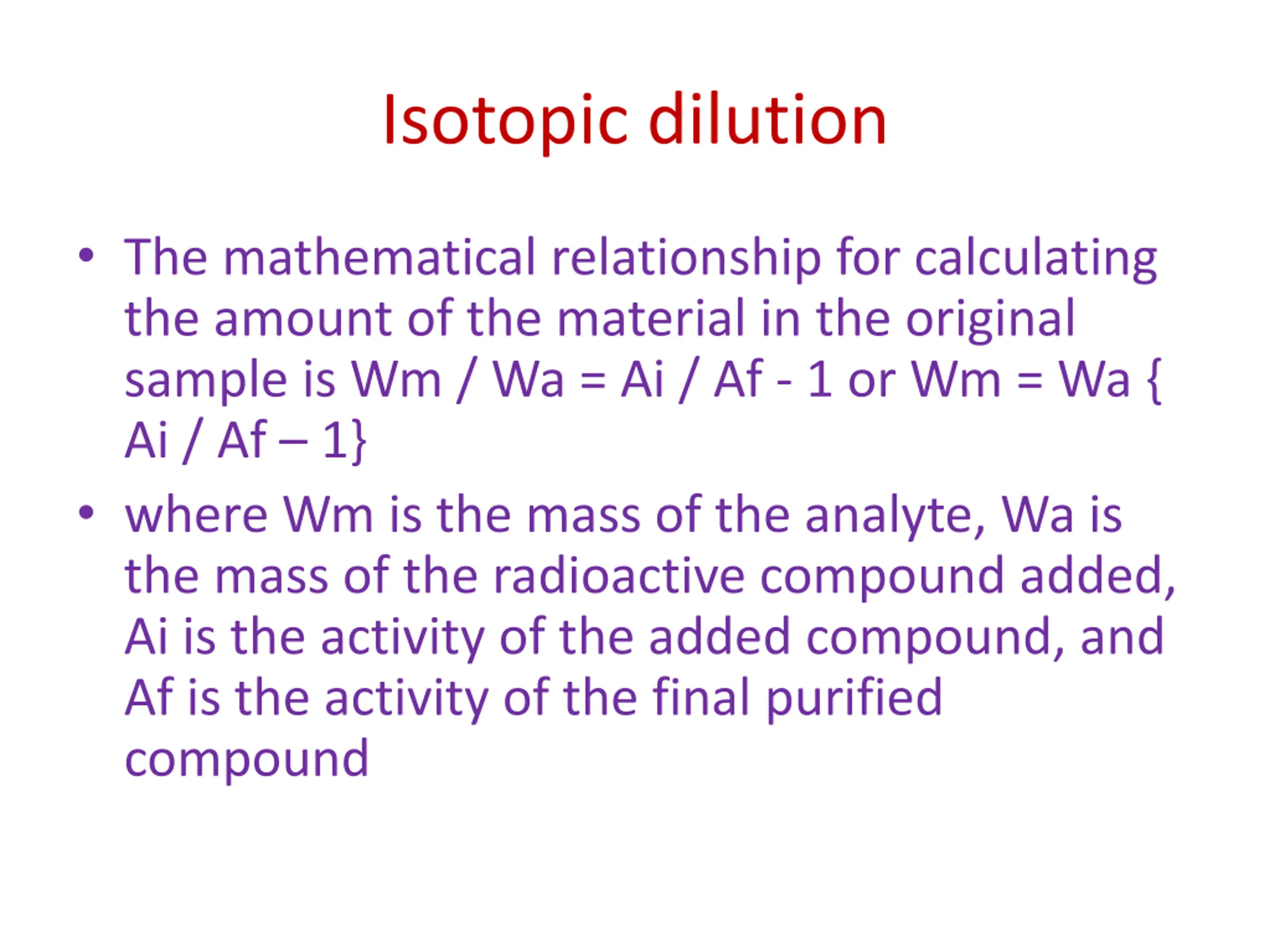 Isotopic dilution

• The mathematical relationship for calculating the amount of the material in the original sample is Wm / Wa = Ai / Af - 1 or Wm = Wa { Ai / Af – 1}

• where Wm is the mass of the analyte, Wa is the mass of the radioactive compound added, Ai is the activity of the added compound, and Af is the activity of the final purified compound